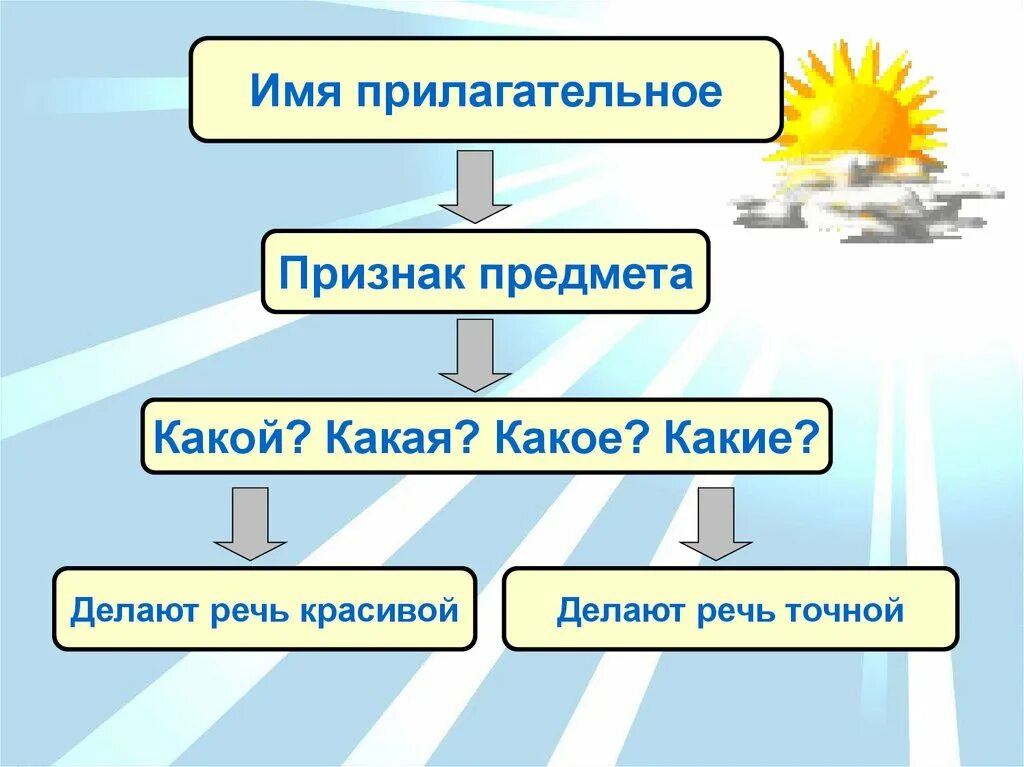 Имя прилагательное

Признак предмета

Какой? Какая? Какое? Какие?

Делают речь красивой

Делают речь точной